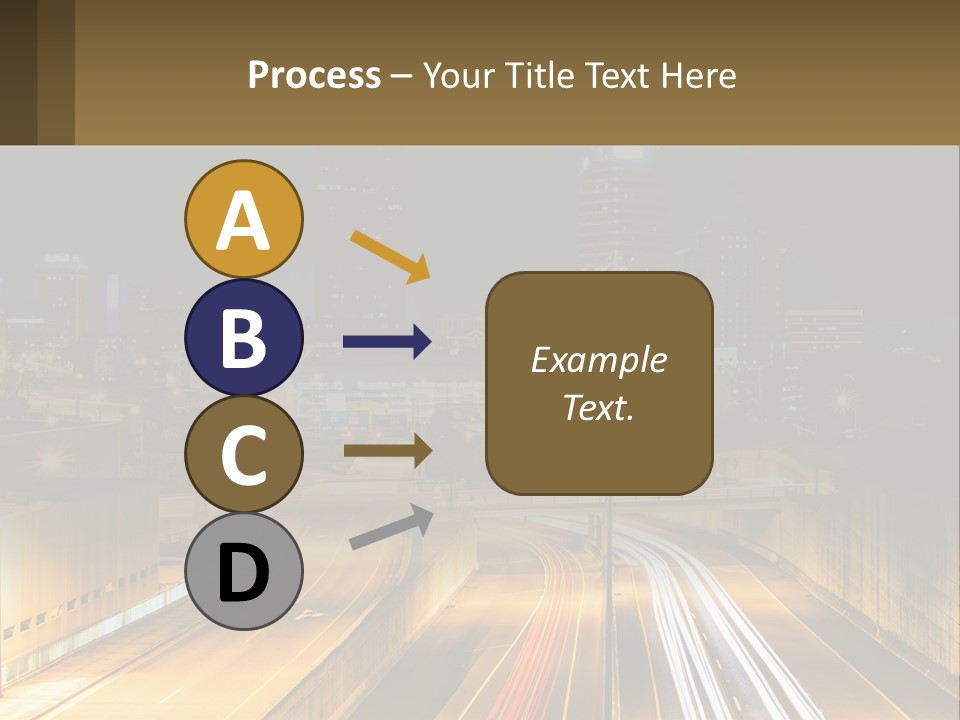 Process – Your Title Text Here

A

B

C

D

Example Text.